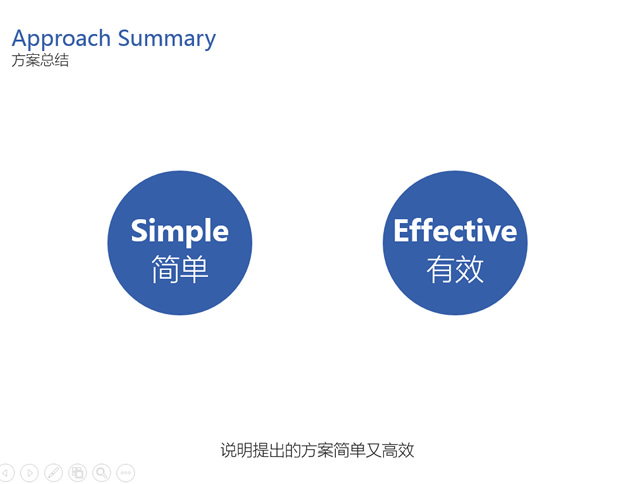 Approach Summary
方案总结

Simple
简单

Effective
有效

说明提出的方案简单又高效